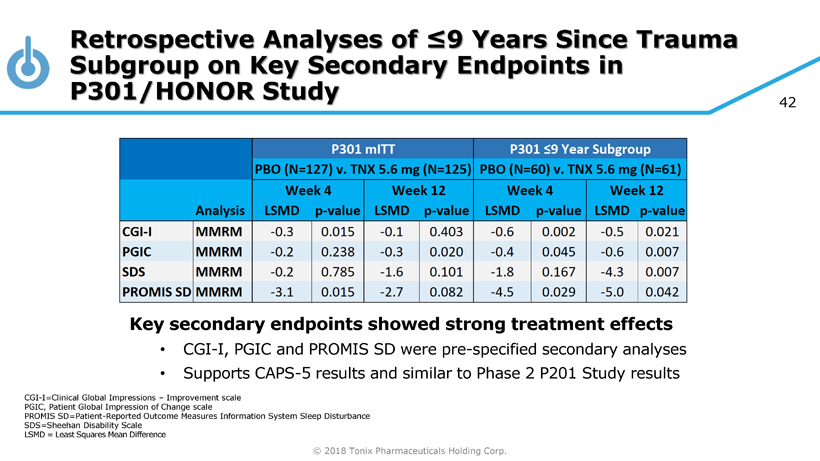 Retrospective Analyses of ≤9 Years Since Trauma Subgroup on Key Secondary Endpoints in P301/HONOR Study

42

| | | P301 mITT | | | | P301 ≤9 Year Subgroup | | | |
|---|---|---|---|---|---|---|---|---|---|
| | | PBO (N=127) v. TNX 5.6 mg (N=125) | | | | PBO (N=60) v. TNX 5.6 mg (N=61) | | | |
| | | Week 4 | | Week 12 | | Week 4 | | Week 12 | |
| | Analysis | LSMD | p-value | LSMD | p-value | LSMD | p-value | LSMD | p-value |
| CGI-I | MMRM | -0.3 | 0.015 | -0.1 | 0.403 | -0.6 | 0.002 | -0.5 | 0.021 |
| PGIC | MMRM | -0.2 | 0.238 | -0.3 | 0.020 | -0.4 | 0.045 | -0.6 | 0.007 |
| SDS | MMRM | -0.2 | 0.785 | -1.6 | 0.101 | -1.8 | 0.167 | -4.3 | 0.007 |
| PROMIS SD | MMRM | -3.1 | 0.015 | -2.7 | 0.082 | -4.5 | 0.029 | -5.0 | 0.042 |

Key secondary endpoints showed strong treatment effects

• CGI-I, PGIC and PROMIS SD were pre-specified secondary analyses
• Supports CAPS-5 results and similar to Phase 2 P201 Study results

CGI-I=Clinical Global Impressions – Improvement scale
PGIC, Patient Global Impression of Change scale
PROMIS SD=Patient-Reported Outcome Measures Information System Sleep Disturbance
SDS=Sheehan Disability Scale
LSMD = Least Squares Mean Difference

© 2018 Tonix Pharmaceuticals Holding Corp.